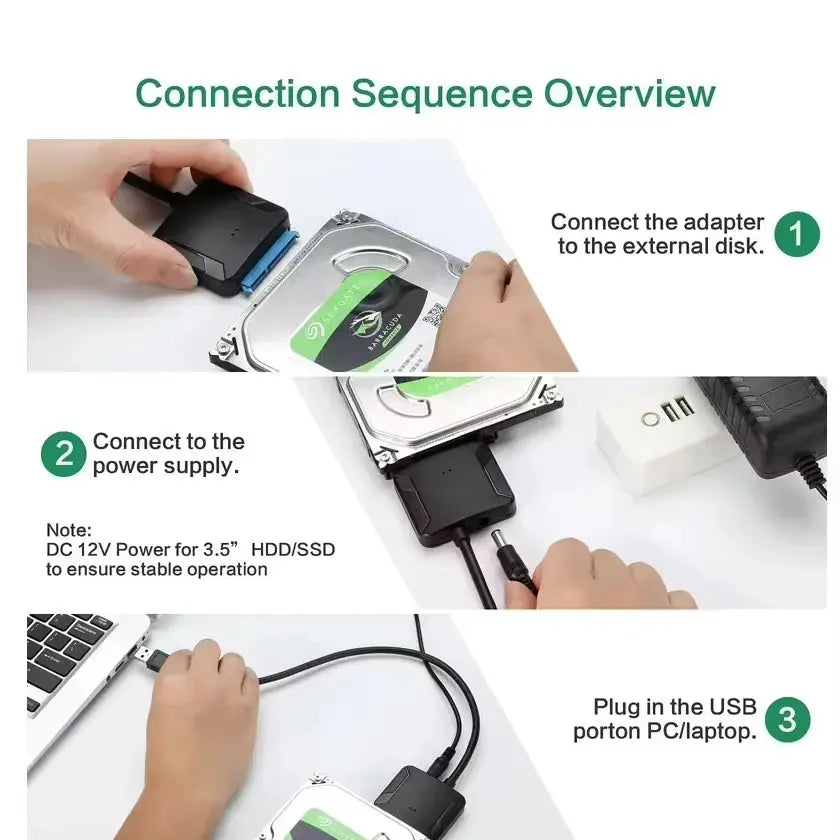 Connection Sequence Overview

Connect the adapter to the external disk. 1

SEAGATE
BARRACUDA

2 Connect to the power supply.

Note:
DC 12V Power for 3.5” HDD/SSD to ensure stable operation

Plug in the USB porton PC/laptop. 3